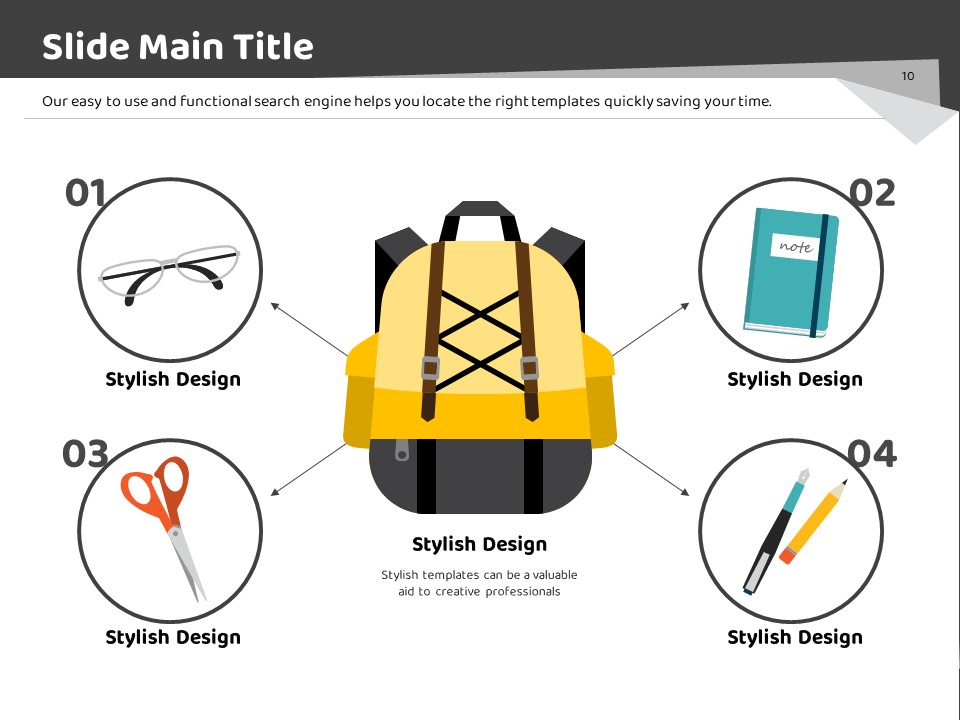 Slide Main Title

10

Our easy to use and functional search engine helps you locate the right templates quickly saving your time.

01

Stylish Design

02

note

Stylish Design

03

Stylish Design

04

Stylish Design

Stylish Design

Stylish templates can be a valuable aid to creative professionals